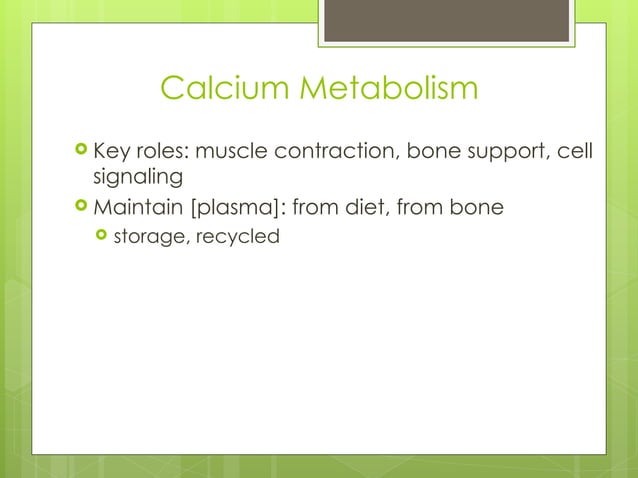 Calcium Metabolism

Key roles: muscle contraction, bone support, cell signaling

Maintain [plasma]: from diet, from bone

storage, recycled